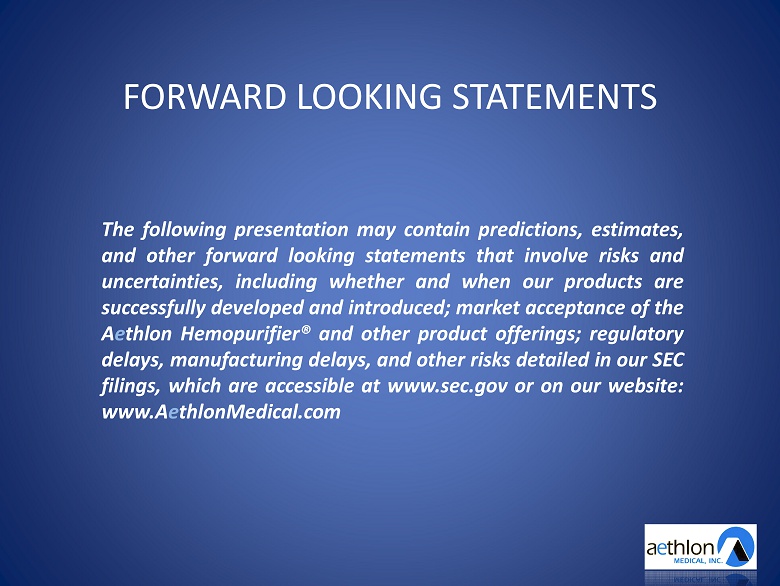 FORWARD LOOKING STATEMENTS

The following presentation may contain predictions, estimates, and other forward looking statements that involve risks and uncertainties, including whether and when our products are successfully developed and introduced; market acceptance of the Aethlon Hemopurifier® and other product offerings; regulatory delays, manufacturing delays, and other risks detailed in our SEC filings, which are accessible at www.sec.gov or on our website: www.AethlonMedical.com

aethlon MEDICAL, INC.